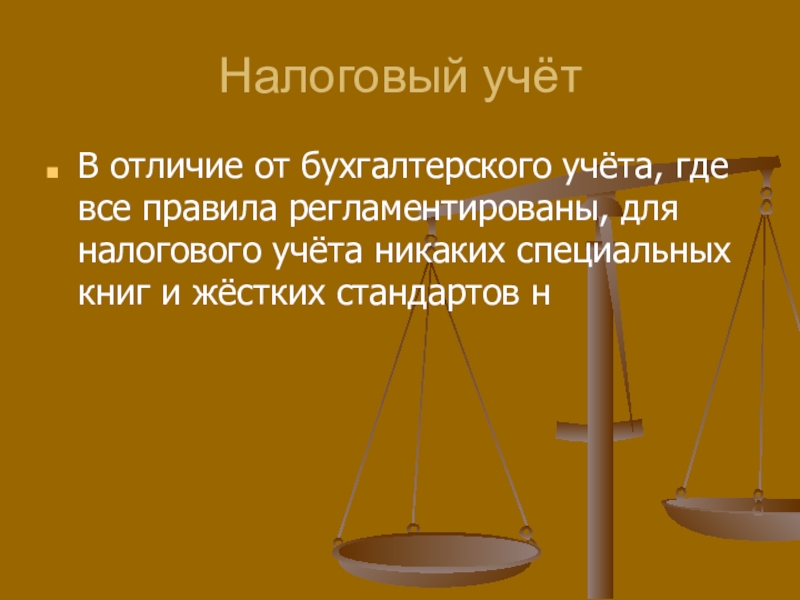 Налоговый учёт

В отличие от бухгалтерского учёта, где все правила регламентированы, для налогового учёта никаких специальных книг и жёстких стандартов н